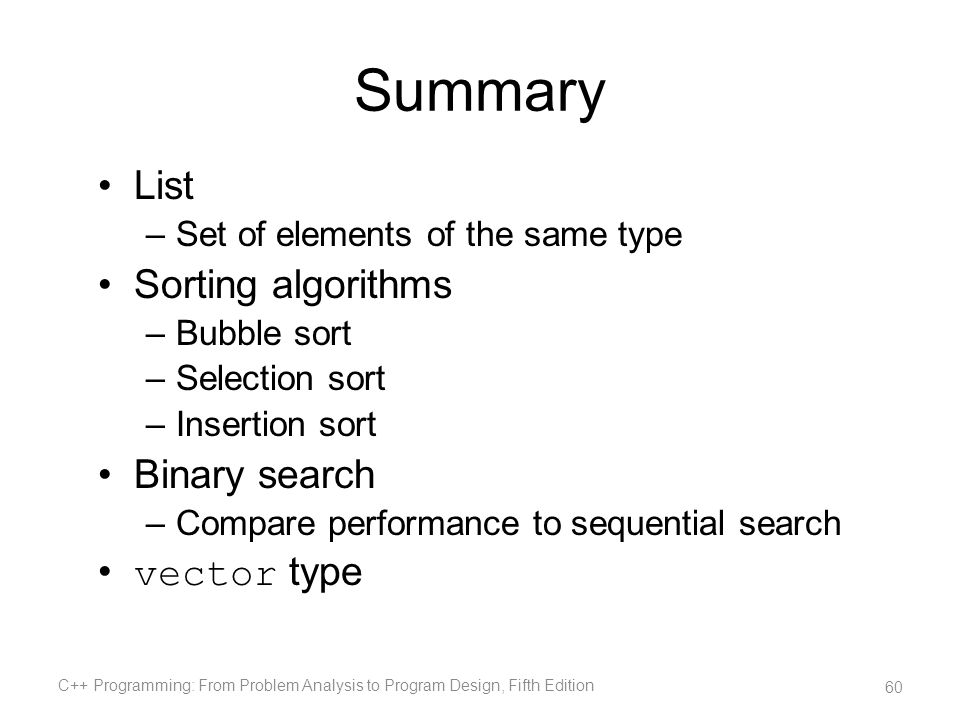 Summary

• List
  – Set of elements of the same type
• Sorting algorithms
  – Bubble sort
  – Selection sort
  – Insertion sort
• Binary search
  – Compare performance to sequential search
• vector type

C++ Programming: From Problem Analysis to Program Design, Fifth Edition

60